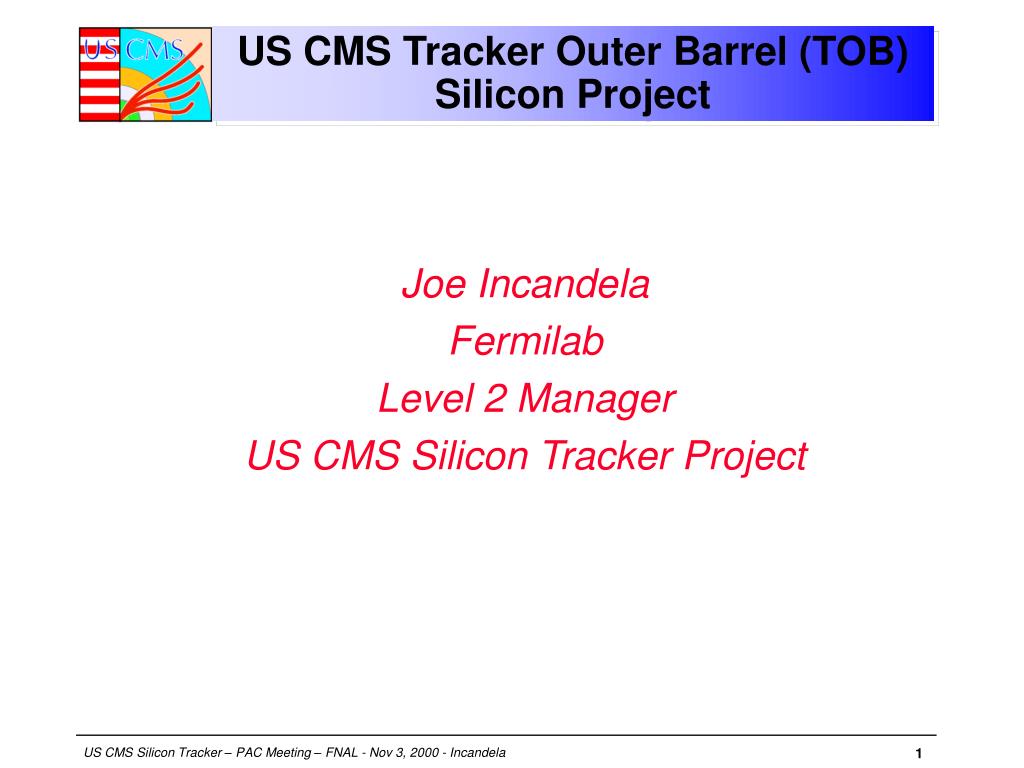 US CMS

US CMS Tracker Outer Barrel (TOB) Silicon Project

Joe Incandela

Fermilab

Level 2 Manager

US CMS Silicon Tracker Project

US CMS Silicon Tracker – PAC Meeting – FNAL - Nov 3, 2000 - Incandela

1